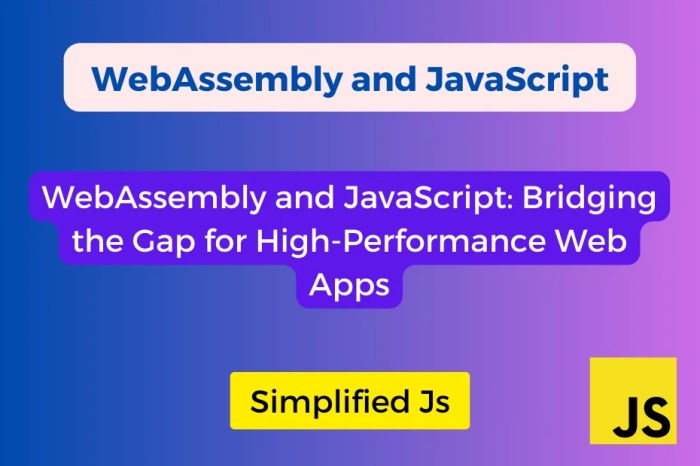 WebAssembly and JavaScript

WebAssembly and JavaScript: Bridging the Gap for High-Performance Web Apps

Simplified Js

JS